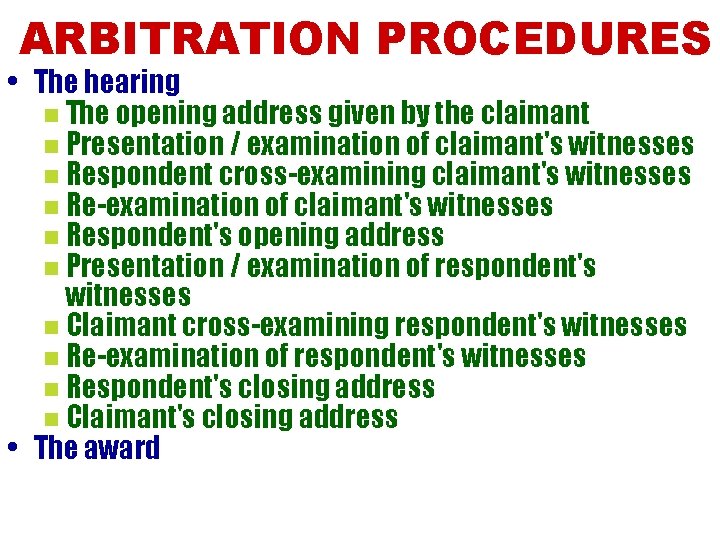 ARBITRATION PROCEDURES

• The hearing
  ▪ The opening address given by the claimant
  ▪ Presentation / examination of claimant's witnesses
  ▪ Respondent cross-examining claimant's witnesses
  ▪ Re-examination of claimant's witnesses
  ▪ Respondent's opening address
  ▪ Presentation / examination of respondent's witnesses
  ▪ Claimant cross-examining respondent's witnesses
  ▪ Re-examination of respondent's witnesses
  ▪ Respondent's closing address
  ▪ Claimant's closing address
• The award